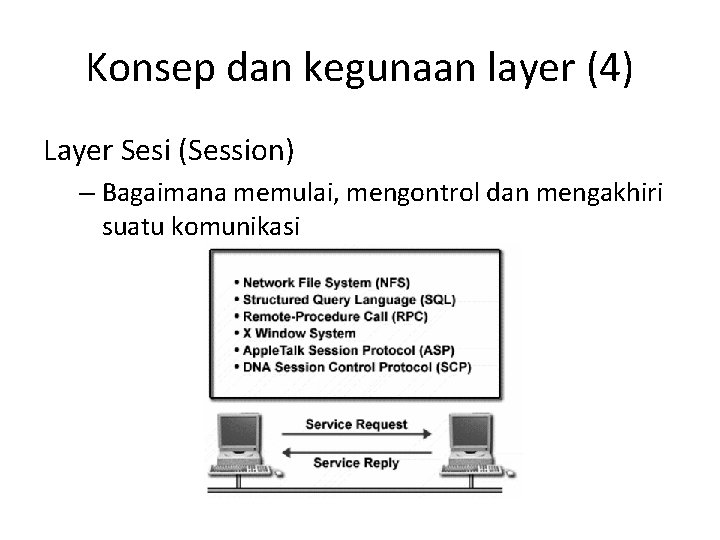 Konsep dan kegunaan layer (4)

Layer Sesi (Session)

– Bagaimana memulai, mengontrol dan mengakhiri suatu komunikasi

• Network File System (NFS)
• Structured Query Language (SQL)
• Remote-Procedure Call (RPC)
• X Window System
• AppleTalk Session Protocol (ASP)
• DNA Session Control Protocol (SCP)

Service Request

Service Reply